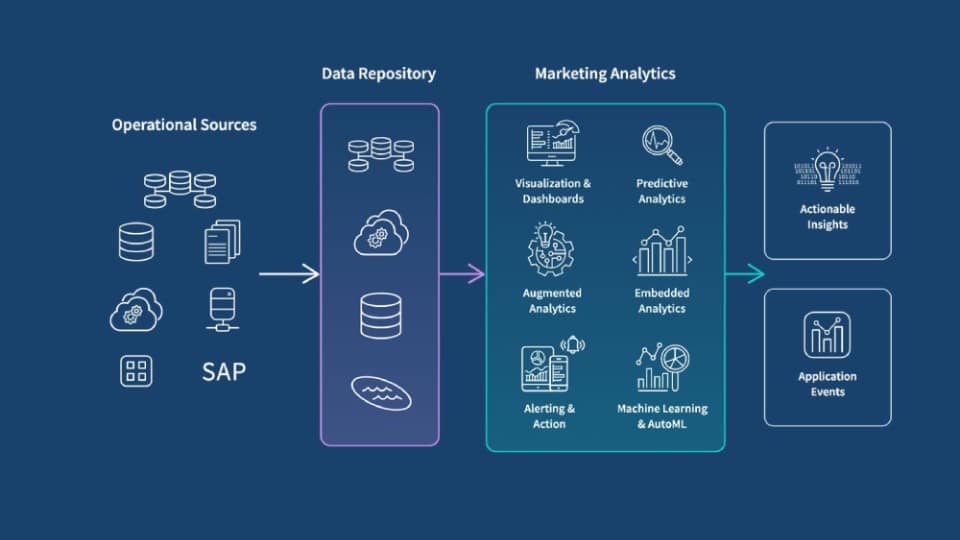 Operational Sources

SAP

Data Repository

Marketing Analytics

Visualization & Dashboards

Predictive Analytics

Augmented Analytics

Embedded Analytics

Alerting & Action

Machine Learning & AutoML

Actionable Insights

Application Events